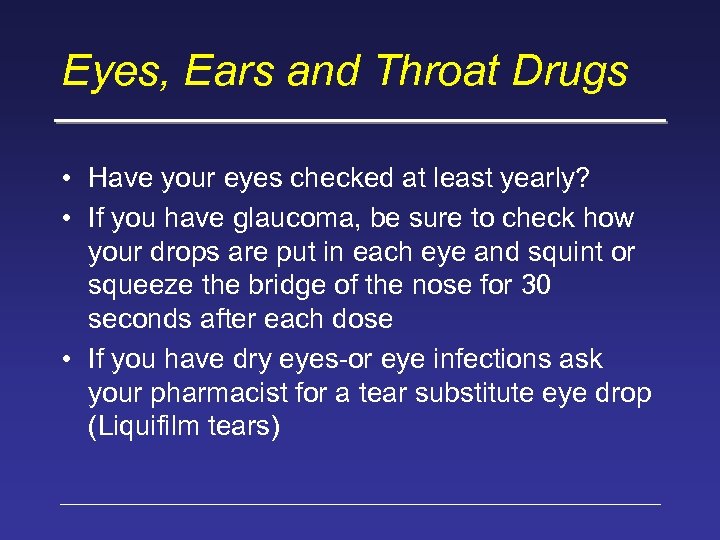 Eyes, Ears and Throat Drugs

• Have your eyes checked at least yearly?

• If you have glaucoma, be sure to check how your drops are put in each eye and squint or squeeze the bridge of the nose for 30 seconds after each dose

• If you have dry eyes-or eye infections ask your pharmacist for a tear substitute eye drop (Liquifilm tears)